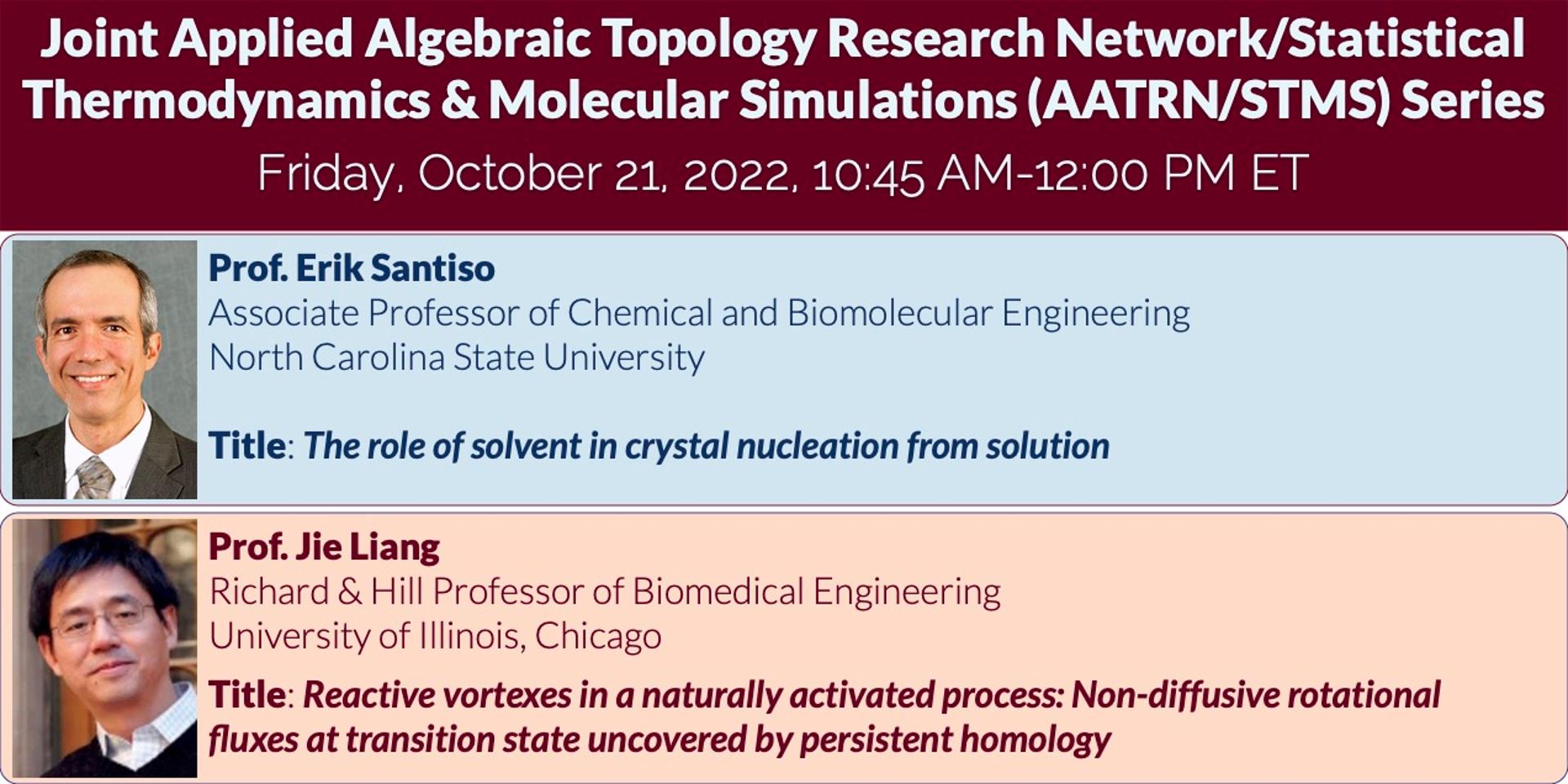 Joint Applied Algebraic Topology Research Network/Statistical Thermodynamics & Molecular Simulations (AATRN/STMS) Series

Friday, October 21, 2022, 10:45 AM-12:00 PM ET

Prof. Erik Santiso
Associate Professor of Chemical and Biomolecular Engineering
North Carolina State University

Title: The role of solvent in crystal nucleation from solution

Prof. Jie Liang
Richard & Hill Professor of Biomedical Engineering
University of Illinois, Chicago

Title: Reactive vortexes in a naturally activated process: Non-diffusive rotational fluxes at transition state uncovered by persistent homology